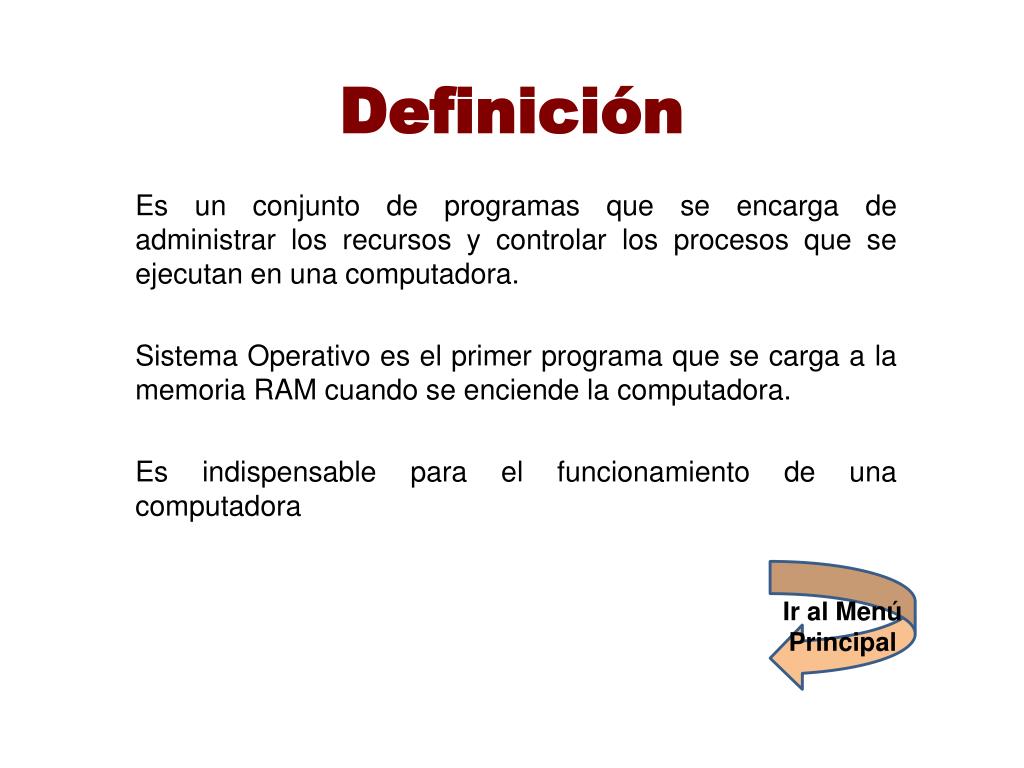 Definición

Es un conjunto de programas que se encarga de administrar los recursos y controlar los procesos que se ejecutan en una computadora.

Sistema Operativo es el primer programa que se carga a la memoria RAM cuando se enciende la computadora.

Es indispensable para el funcionamiento de una computadora

Ir al Menú Principal